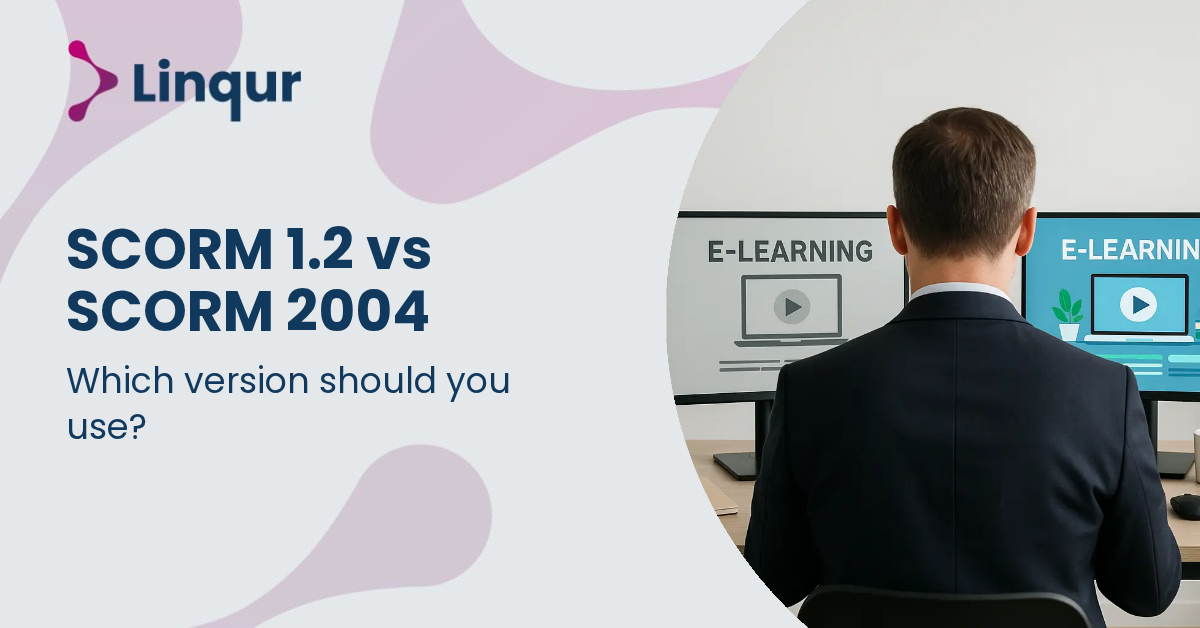 Linqur

SCORM 1.2 vs SCORM 2004

Which version should you use?

E-LEARNING

E-LEARNIN